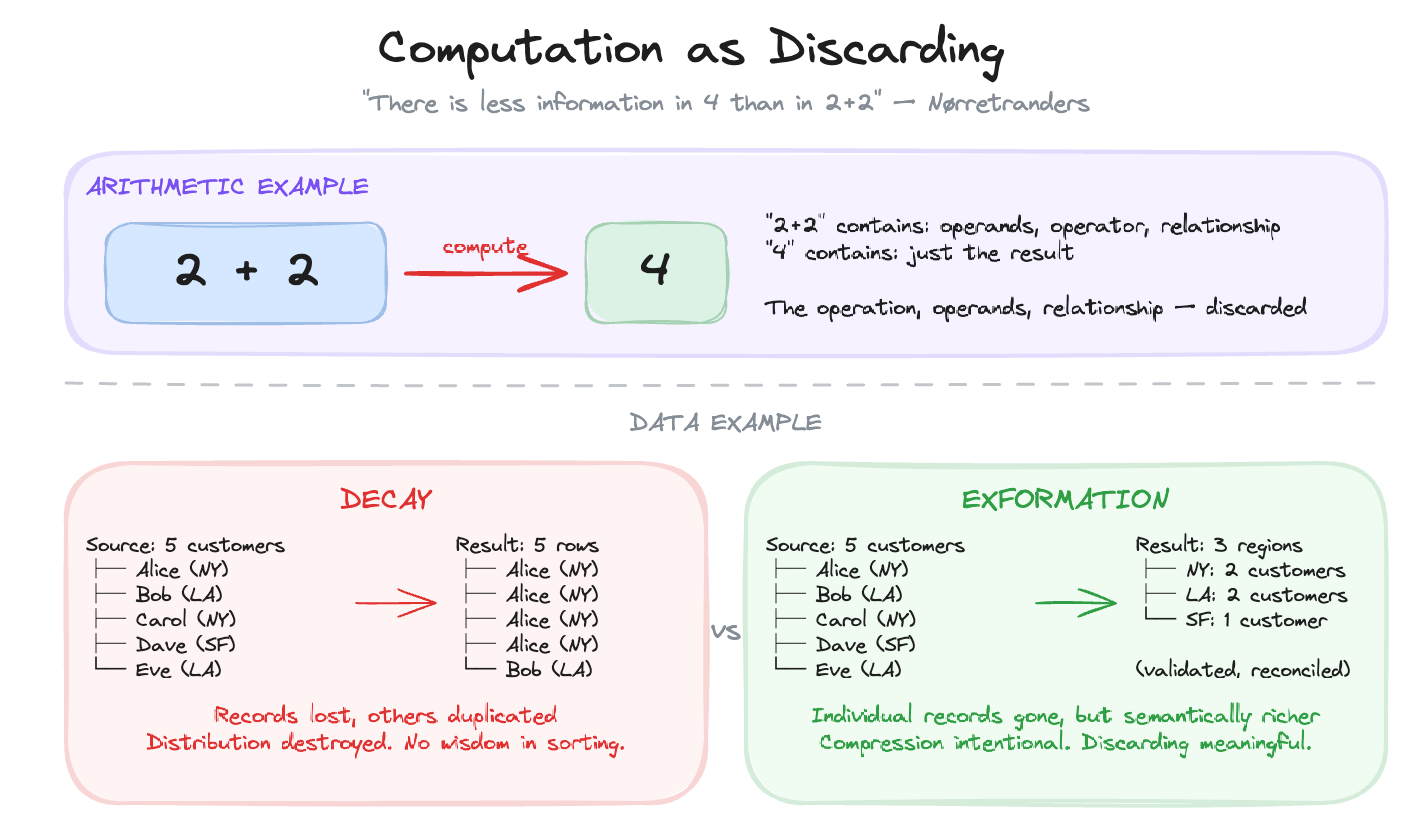 Computation as Discarding

"There is less information in 4 than in 2+2" — Nørretranders

ARITHMETIC EXAMPLE

2 + 2

compute

4

"2+2" contains: operands, operator, relationship
"4" contains: just the result

The operation, operands, relationship — discarded

DATA EXAMPLE

DECAY

Source: 5 customers
├── Alice (NY)
├── Bob (LA)
├── Carol (NY)
├── Dave (SF)
└── Eve (LA)

Result: 5 rows
├── Alice (NY)
├── Alice (NY)
├── Alice (NY)
├── Alice (NY)
└── Bob (LA)

Records lost, others duplicated
Distribution destroyed. No wisdom in sorting.

VS

EXFORMATION

Source: 5 customers
├── Alice (NY)
├── Bob (LA)
├── Carol (NY)
├── Dave (SF)
└── Eve (LA)

Result: 3 regions
├── NY: 2 customers
├── LA: 2 customers
└── SF: 1 customer

(validated, reconciled)

Individual records gone, but semantically richer
Compression intentional. Discarding meaningful.